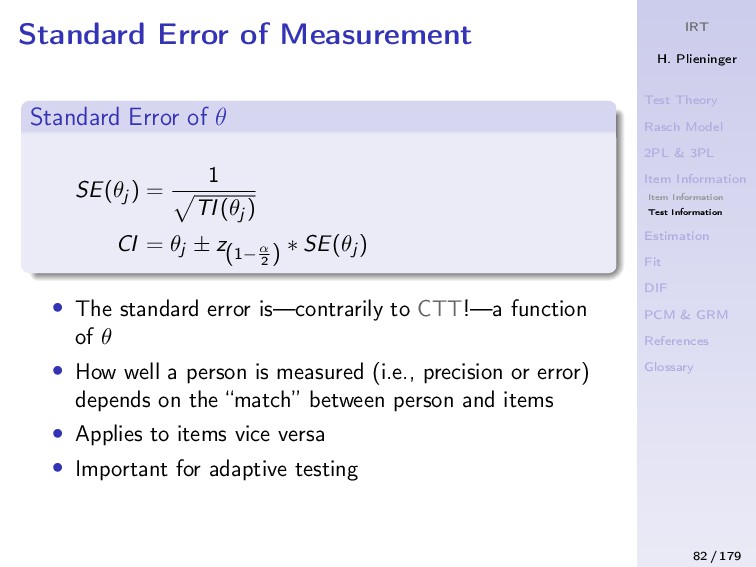 Standard Error of Measurement

Standard Error of $\theta$

$SE(\theta_j) = \frac{1}{\sqrt{TI(\theta_j)}}$

$CI = \theta_j \pm z_{\left(1-\frac{\alpha}{2}\right)} * SE(\theta_j)$

• The standard error is—contrarily to CTT!—a function of $\theta$
• How well a person is measured (i.e., precision or error) depends on the "match" between person and items
• Applies to items vice versa
• Important for adaptive testing

IRT

H. Plieninger

Test Theory
Rasch Model
2PL & 3PL
Item Information
Item Information
Test Information
Estimation
Fit
DIF
PCM & GRM
References
Glossary

82 / 179